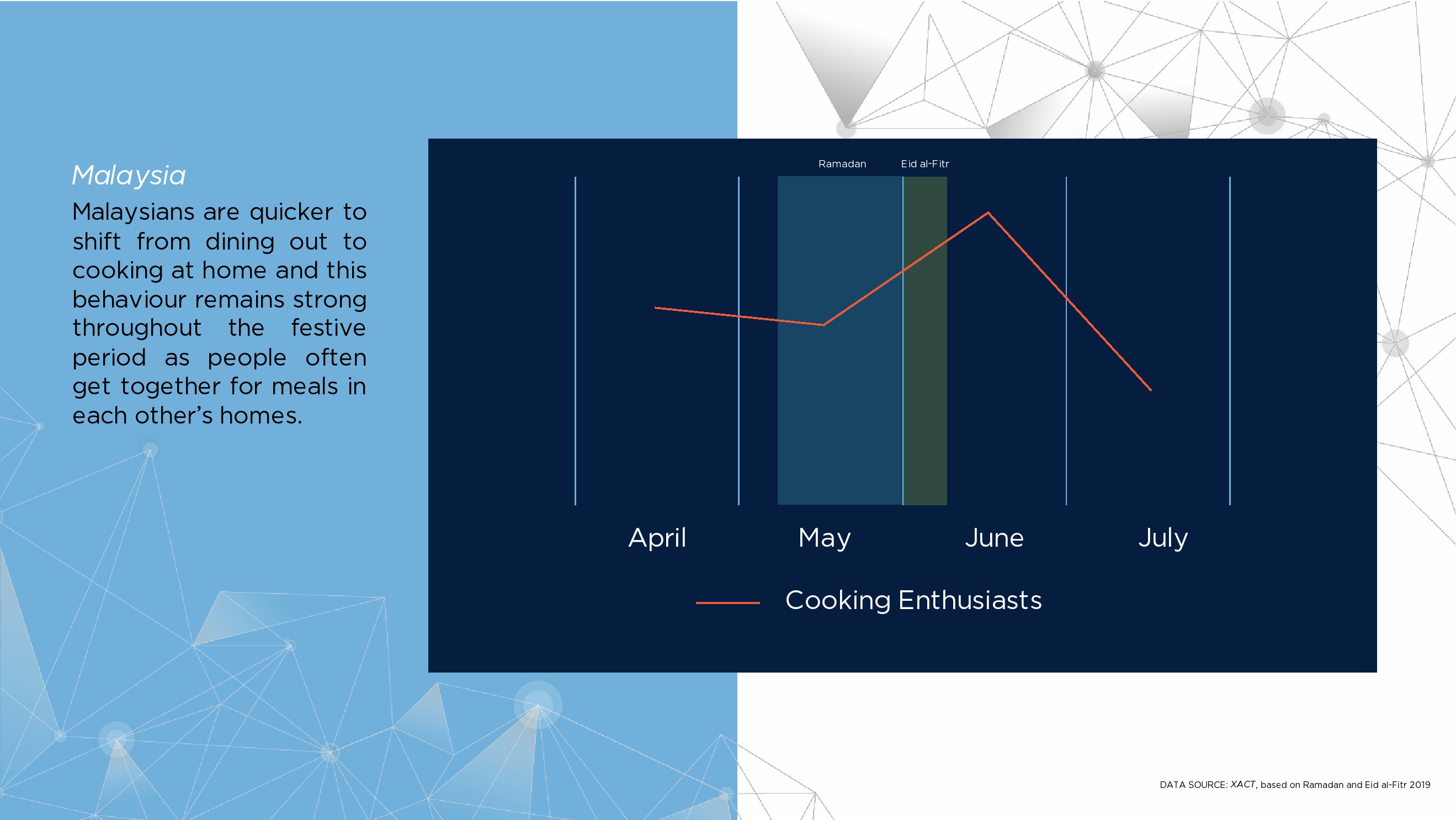 Malaysia

Malaysians are quicker to shift from dining out to cooking at home and this behaviour remains strong throughout the festive period as people often get together for meals in each other's homes.

Ramadan

Eid al-Fitr

April

May

June

July

Cooking Enthusiasts

DATA SOURCE: XACT, based on Ramadan and Eid al-Fitr 2019